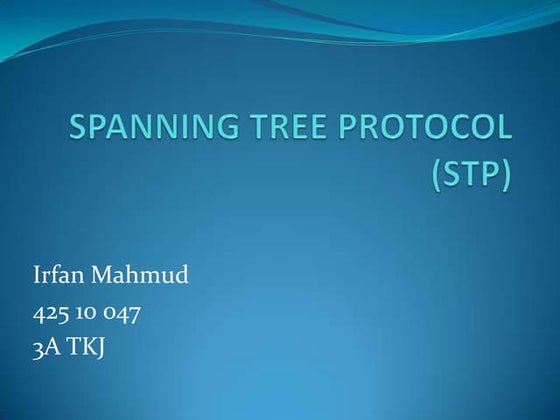 SPANNING TREE PROTOCOL (STP)

Irfan Mahmud

425 10 047
3A TKJ